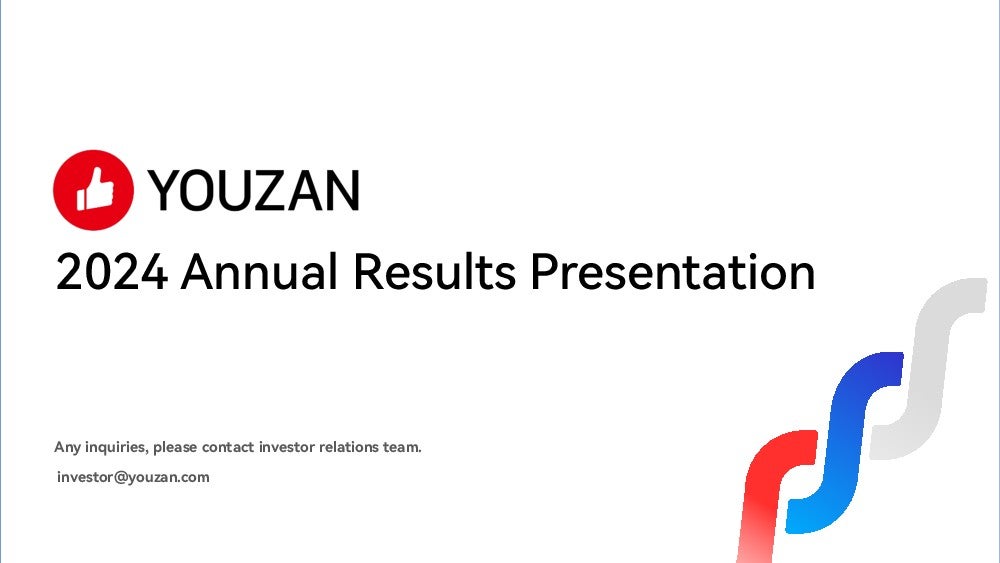 YOUZAN

2024 Annual Results Presentation

Any inquiries, please contact investor relations team.

investor@youzan.com